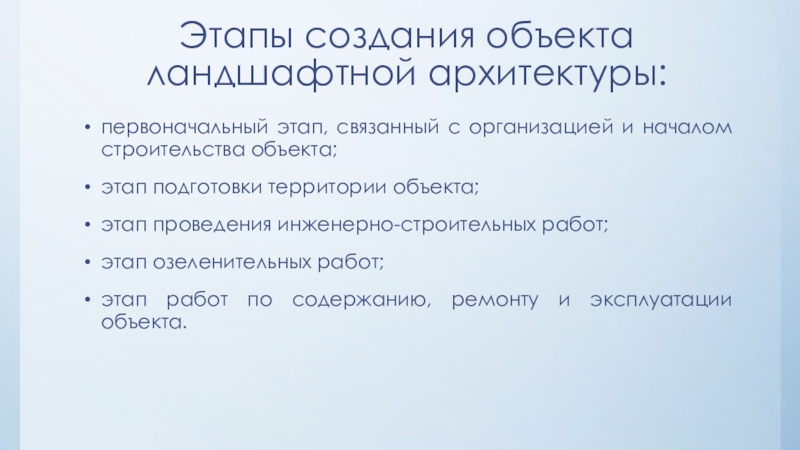 Этапы создания объекта ландшафтной архитектуры:

• первоначальный этап, связанный с организацией и началом строительства объекта;

• этап подготовки территории объекта;

• этап проведения инженерно-строительных работ;

• этап озеленительных работ;

• этап работ по содержанию, ремонту и эксплуатации объекта.